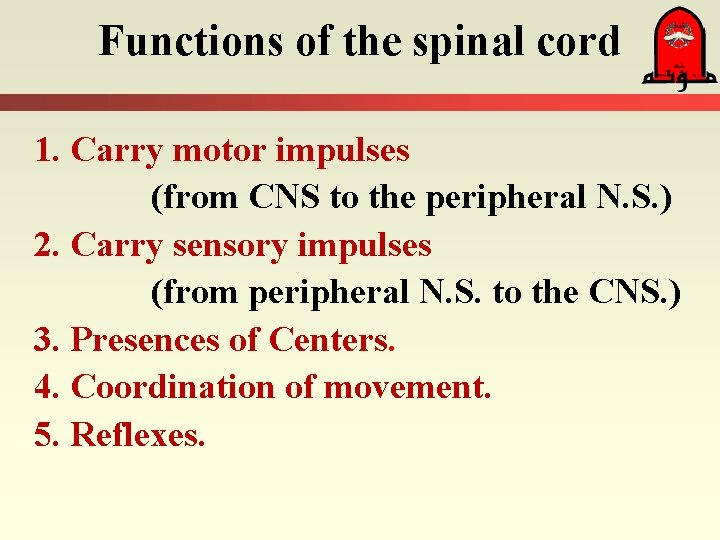 Functions of the spinal cord

مؤتة

1. Carry motor impulses
(from CNS to the peripheral N.S.)
2. Carry sensory impulses
(from peripheral N.S. to the CNS.)
3. Presences of Centers.
4. Coordination of movement.
5. Reflexes.